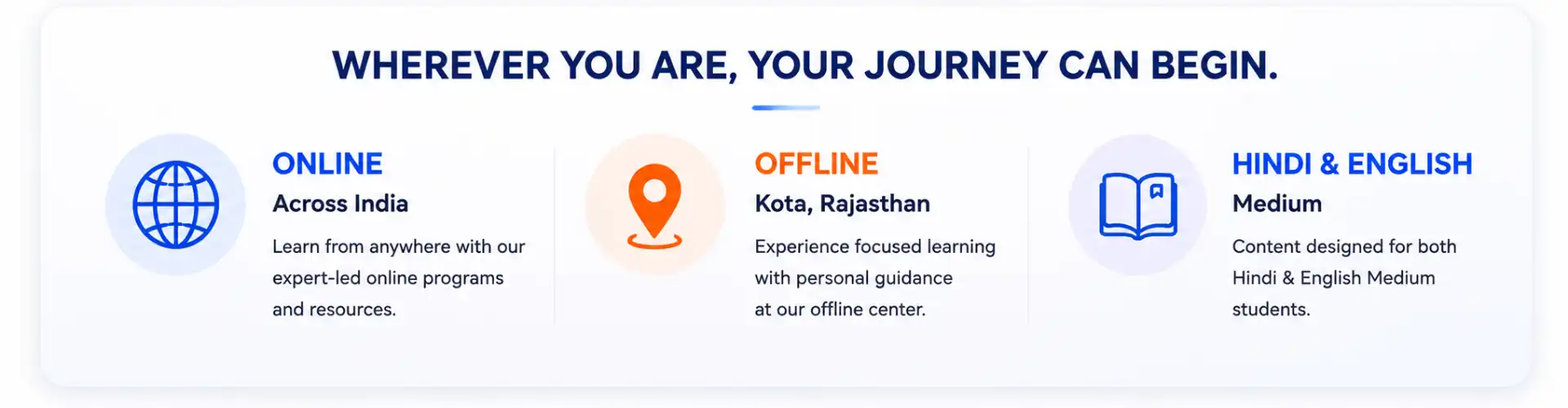 WHEREVER YOU ARE, YOUR JOURNEY CAN BEGIN.

ONLINE
Across India
Learn from anywhere with our expert-led online programs and resources.

OFFLINE
Kota, Rajasthan
Experience focused learning with personal guidance at our offline center.

HINDI & ENGLISH
Medium
Content designed for both Hindi & English Medium students.